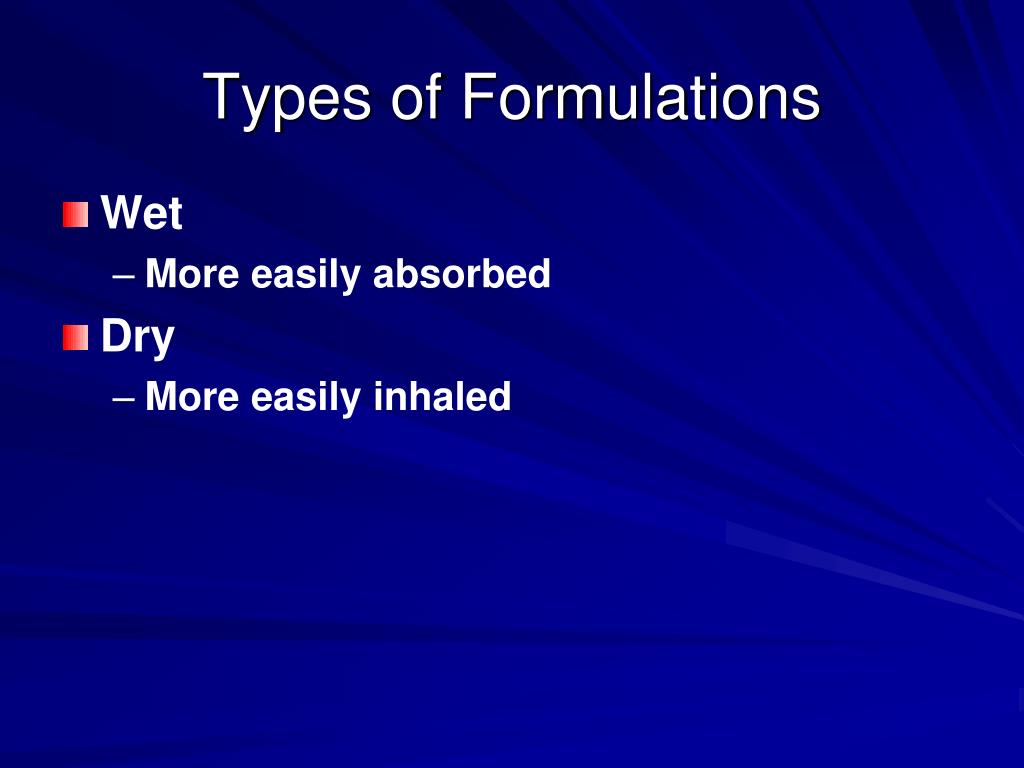 Types of Formulations

Wet

– More easily absorbed

Dry

– More easily inhaled